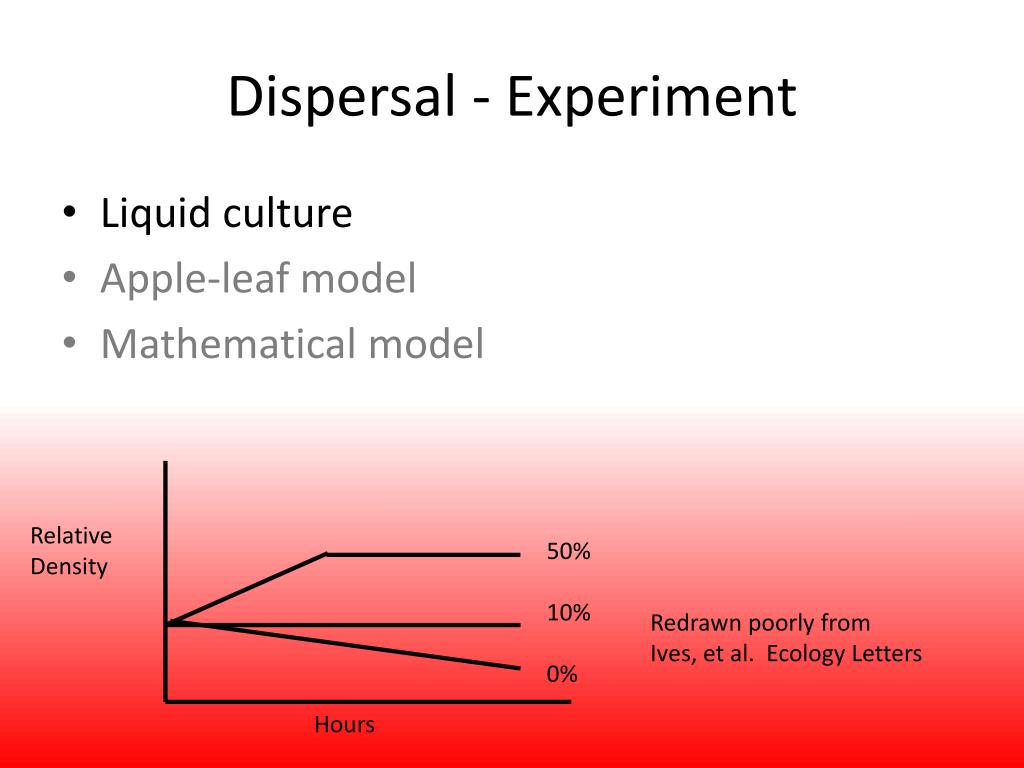 Dispersal - Experiment

• Liquid culture
• Apple-leaf model
• Mathematical model

Relative Density

50%

10%

0%

Hours

Redrawn poorly from Ives, et al. Ecology Letters